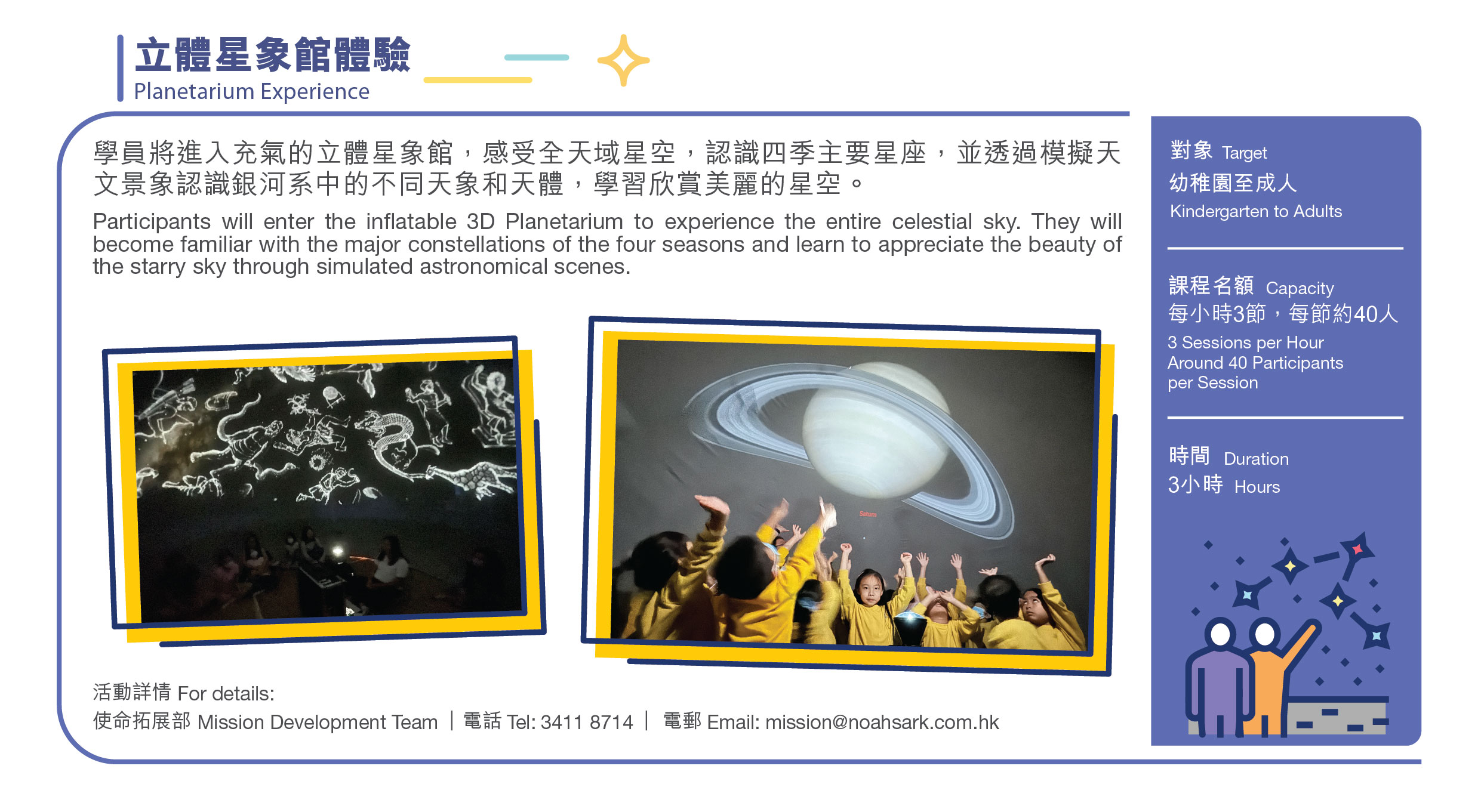 立體星象館體驗
Planetarium Experience

學員將進入充氣的立體星象館，感受全天域星空，認識四季主要星座，並透過模擬天文景象認識銀河系中的不同天象和天體，學習欣賞美麗的星空。

Participants will enter the inflatable 3D Planetarium to experience the entire celestial sky. They will become familiar with the major constellations of the four seasons and learn to appreciate the beauty of the starry sky through simulated astronomical scenes.

Saturn

活動詳情 For details:
使命拓展部 Mission Development Team | 電話 Tel: 3411 8714 | 電郵 Email: mission@noahsark.com.hk

對象 Target
幼稚園至成人
Kindergarten to Adults

課程名額 Capacity
每小時3節，每節約40人
3 Sessions per Hour
Around 40 Participants per Session

時間 Duration
3小時 Hours